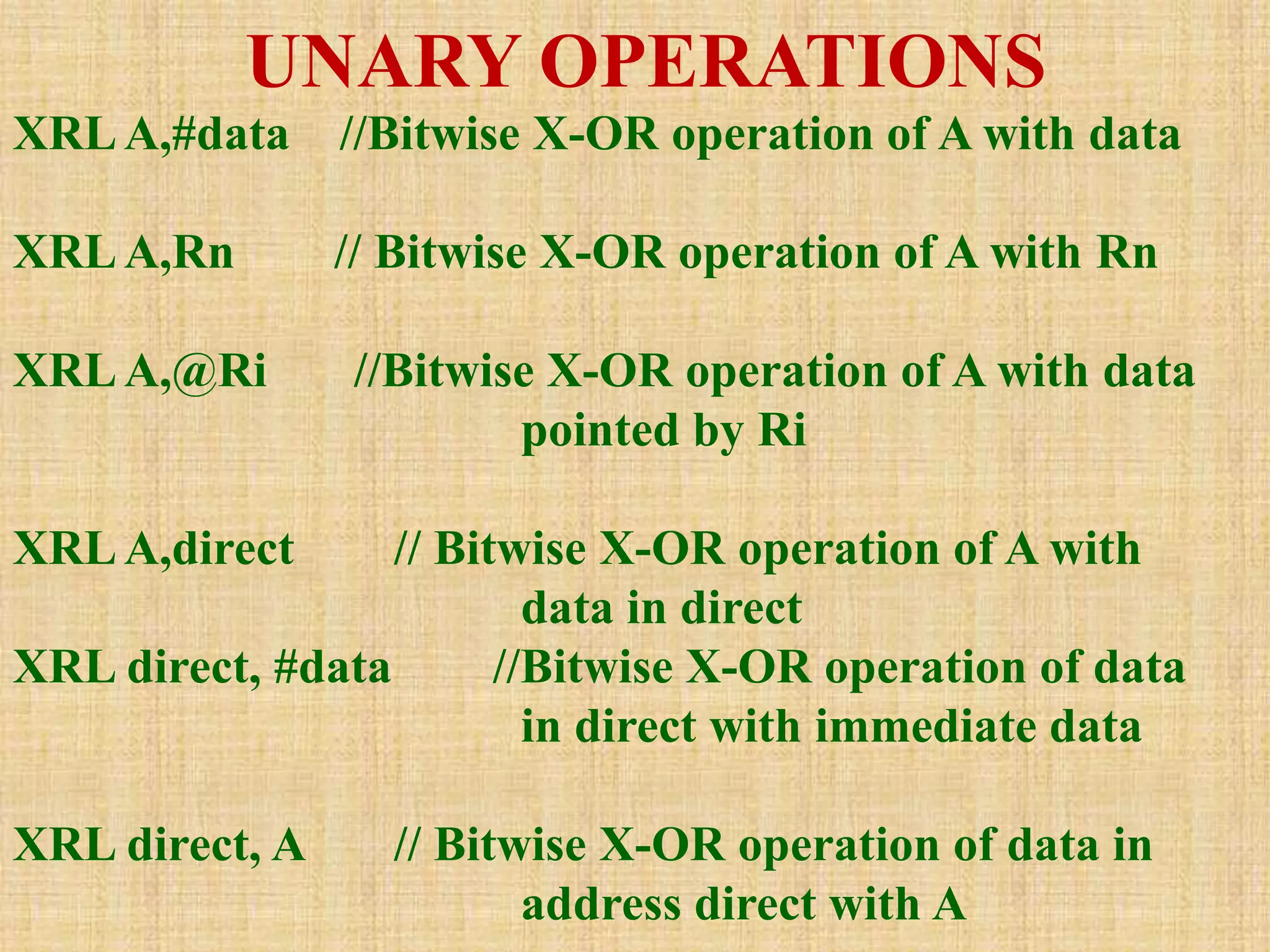 UNARY OPERATIONS

XRL A,#data //Bitwise X-OR operation of A with data

XRL A,Rn // Bitwise X-OR operation of A with Rn

XRL A,@Ri //Bitwise X-OR operation of A with data pointed by Ri

XRL A,direct // Bitwise X-OR operation of A with data in direct

XRL direct, #data //Bitwise X-OR operation of data in direct with immediate data

XRL direct, A // Bitwise X-OR operation of data in address direct with A